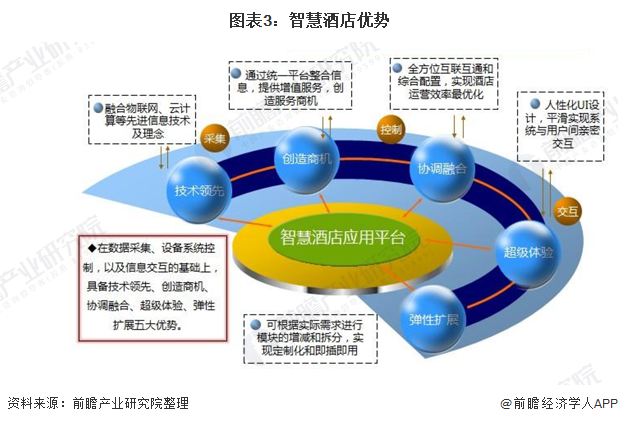 图表3：智慧酒店优势

融合物联网、云计算等先进信息技术及理念

通过统一平台整合信息，提供增值服务，创造服务商机

全方位互联互通和综合配置，实现酒店运营效率最优化

人性化UI设计，平滑实现系统与用户间亲密交互

采集

控制

交互

技术领先

创造商机

协调融合

超级体验

弹性扩展

智慧酒店应用平台

◆在数据采集、设备系统控制，以及信息交互的基础上，具备技术领先、创造商机、协调融合、超级体验、弹性扩展五大优势。

可根据实际需求进行模块的增减和拆分，实现定制化和即插即用

资料来源：前瞻产业研究院整理

@前瞻经济学人APP